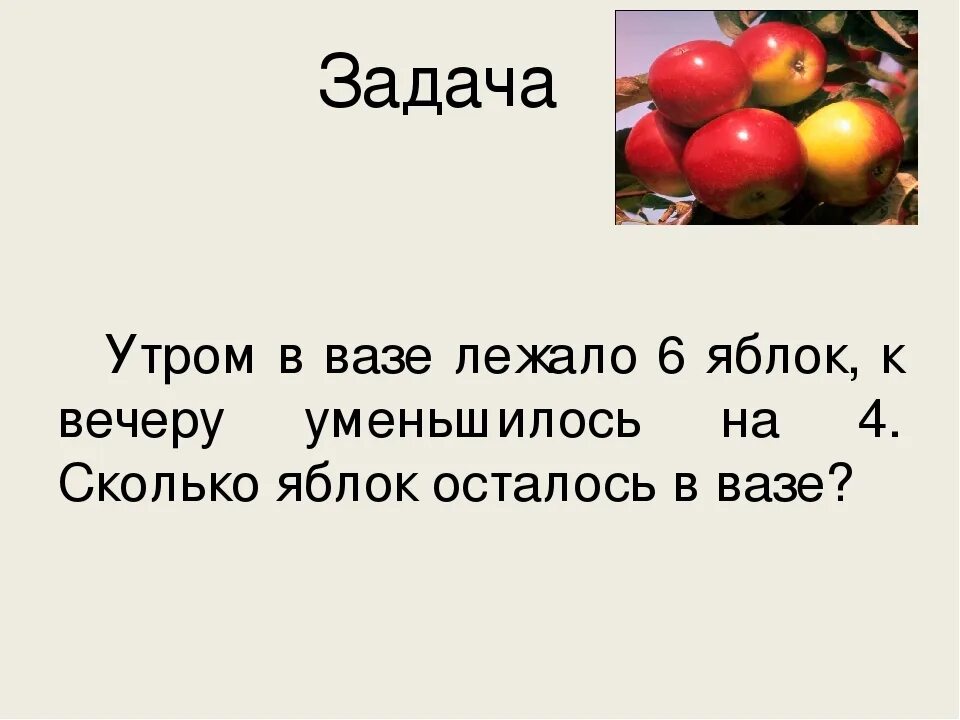 Задача

Утром в вазе лежало 6 яблок, к вечеру уменьшилось на 4. Сколько яблок осталось в вазе?